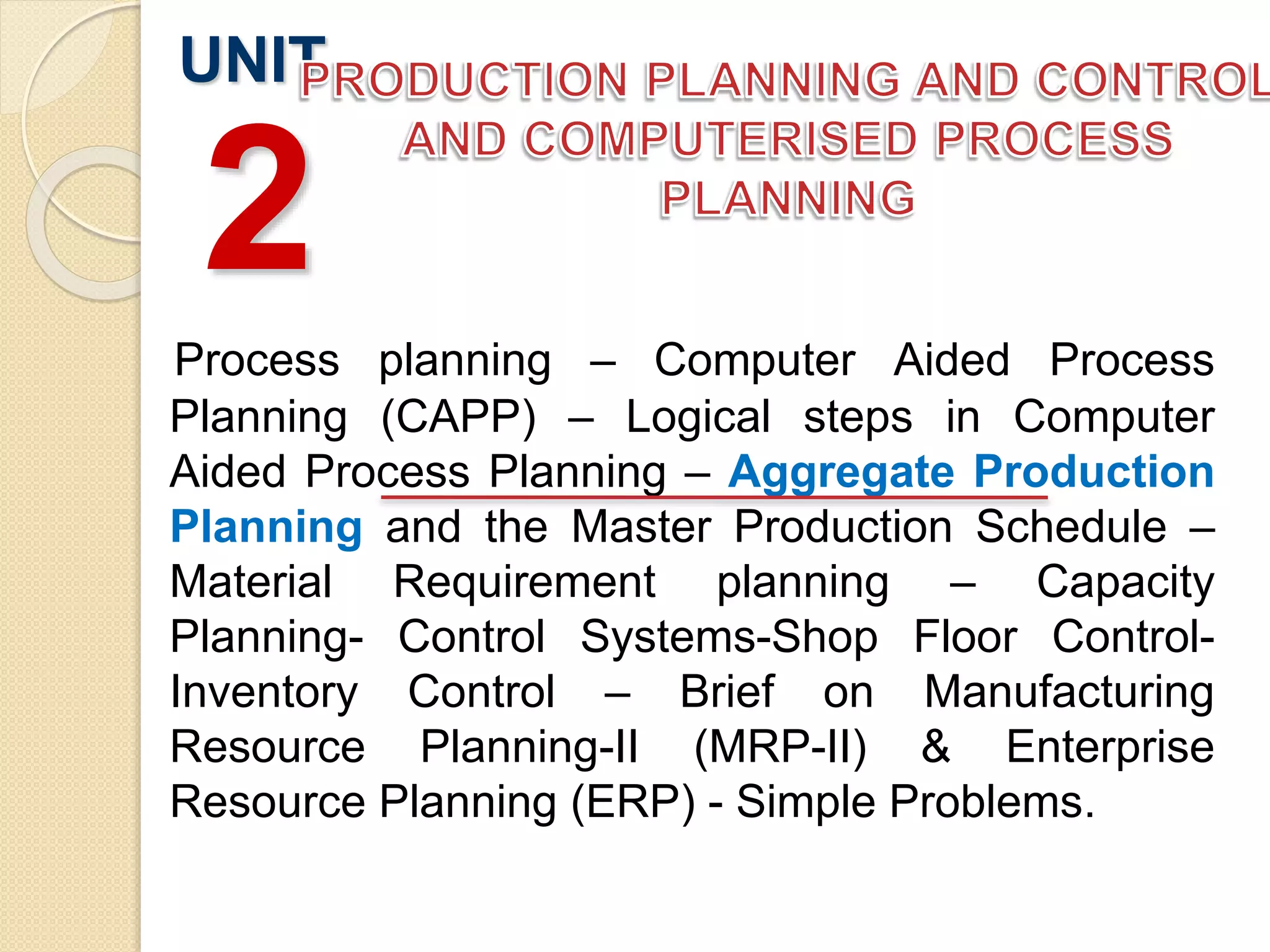 UNIT 2

PRODUCTION PLANNING AND CONTROL AND COMPUTERISED PROCESS PLANNING

Process planning – Computer Aided Process Planning (CAPP) – Logical steps in Computer Aided Process Planning – Aggregate Production Planning and the Master Production Schedule – Material Requirement planning – Capacity Planning- Control Systems-Shop Floor Control-Inventory Control – Brief on Manufacturing Resource Planning-II (MRP-II) & Enterprise Resource Planning (ERP) - Simple Problems.